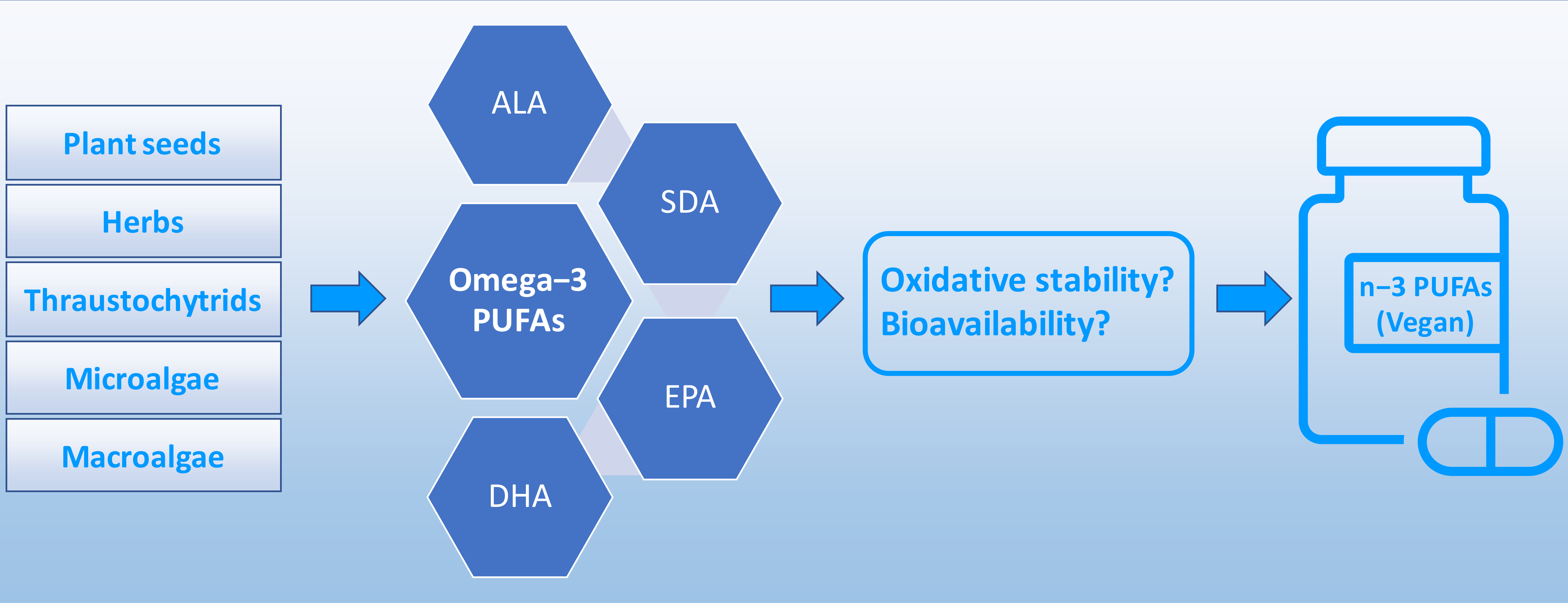 Plant seeds

Herbs

Thraustochytrids

Microalgae

Macroalgae

ALA

SDA

Omega–3 PUFAs

EPA

DHA

Oxidative stability?
Bioavailability?

n–3 PUFAs (Vegan)